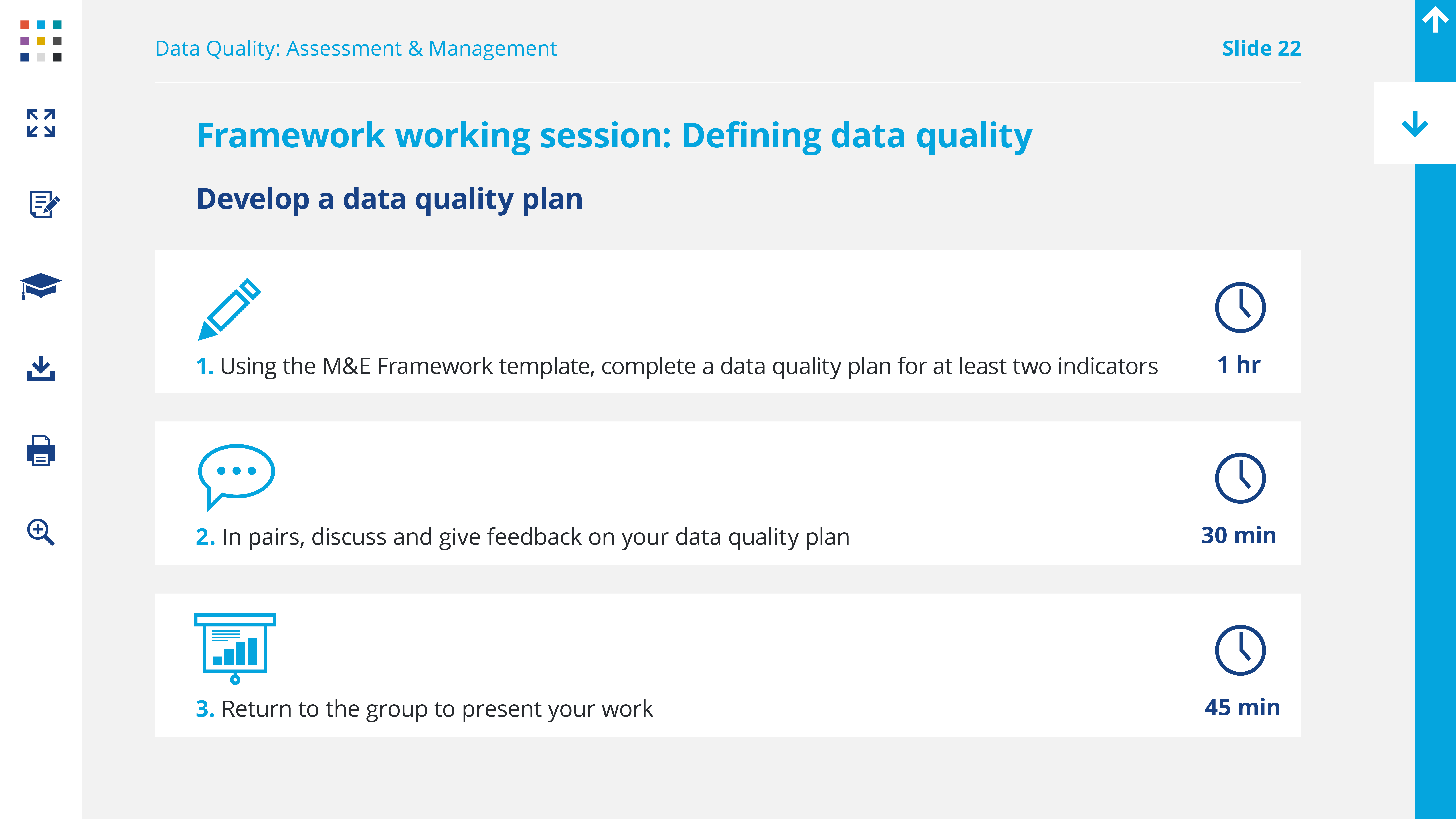 Data Quality: Assessment & Management

Slide 22

Framework working session: Defining data quality

Develop a data quality plan

1. Using the M&E Framework template, complete a data quality plan for at least two indicators

1 hr

2. In pairs, discuss and give feedback on your data quality plan

30 min

3. Return to the group to present your work

45 min